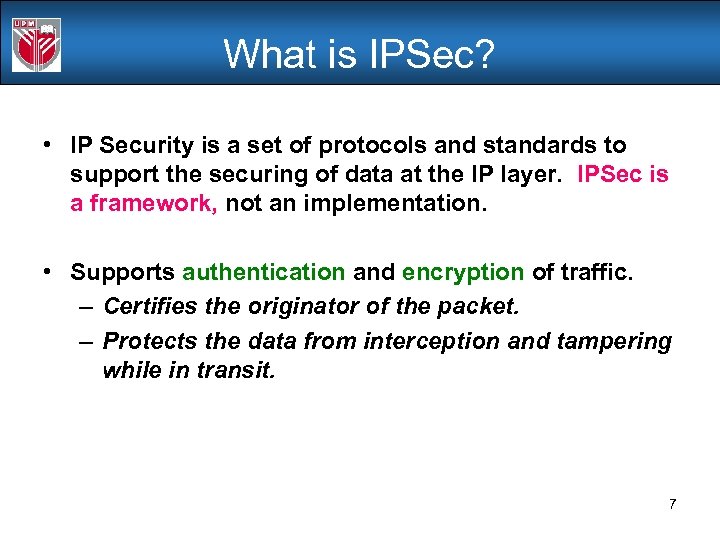 UPM

What is IPSec?

• IP Security is a set of protocols and standards to support the securing of data at the IP layer. IPSec is a framework, not an implementation.

• Supports authentication and encryption of traffic.
– Certifies the originator of the packet.
– Protects the data from interception and tampering while in transit.

7